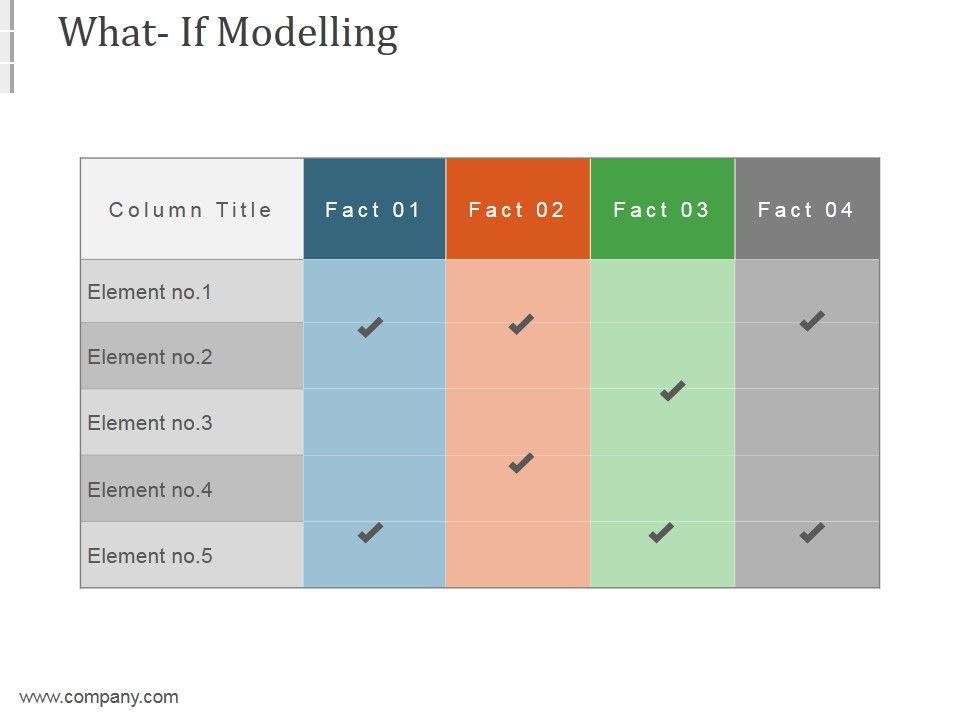 What- If Modelling

| Column Title | Fact 01 | Fact 02 | Fact 03 | Fact 04 |
|---|---|---|---|---|
| Element no.1 | ✔ | ✔ | | ✔ |
| Element no.2 | | | ✔ | |
| Element no.3 | | | | |
| Element no.4 | | ✔ | | |
| Element no.5 | ✔ | | ✔ | ✔ |

www.company.com